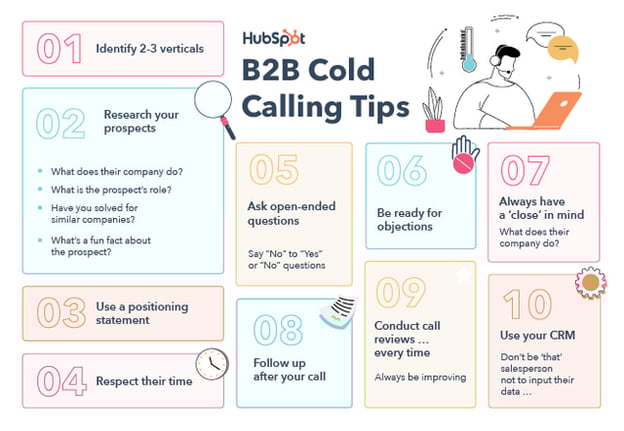 HubSpot

B2B Cold Calling Tips

01 Identify 2-3 verticals

02 Research your prospects

- What does their company do?
- What is the prospect's role?
- Have you solved for similar companies?
- What's a fun fact about the prospect?

03 Use a positioning statement

04 Respect their time

05 Ask open-ended questions

Say "No" to "Yes" or "No" questions

06 Be ready for objections

07 Always have a 'close' in mind

What does their company do?

08 Follow up after your call

09 Conduct call reviews … every time

Always be improving

10 Use your CRM

Don't be 'that' salesperson not to input their data …